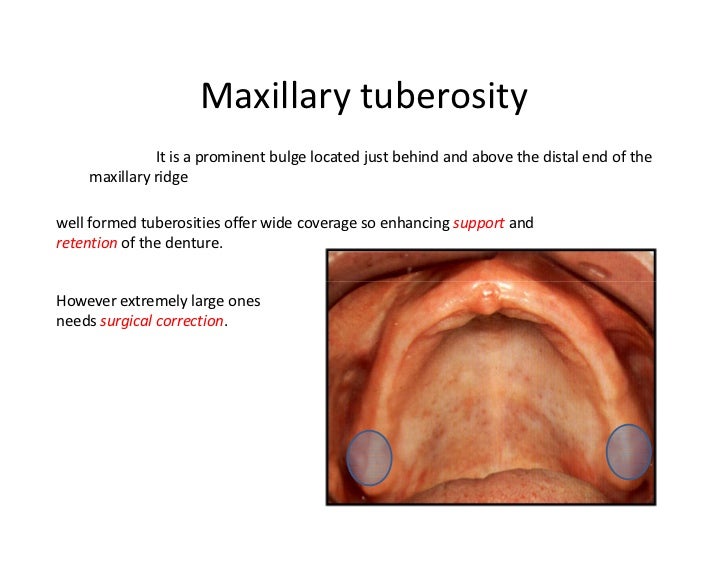 Maxillary tuberosity

It is a prominent bulge located just behind and above the distal end of the maxillary ridge

well formed tuberosities offer wide coverage so enhancing support and retention of the denture.

However extremely large ones needs surgical correction.